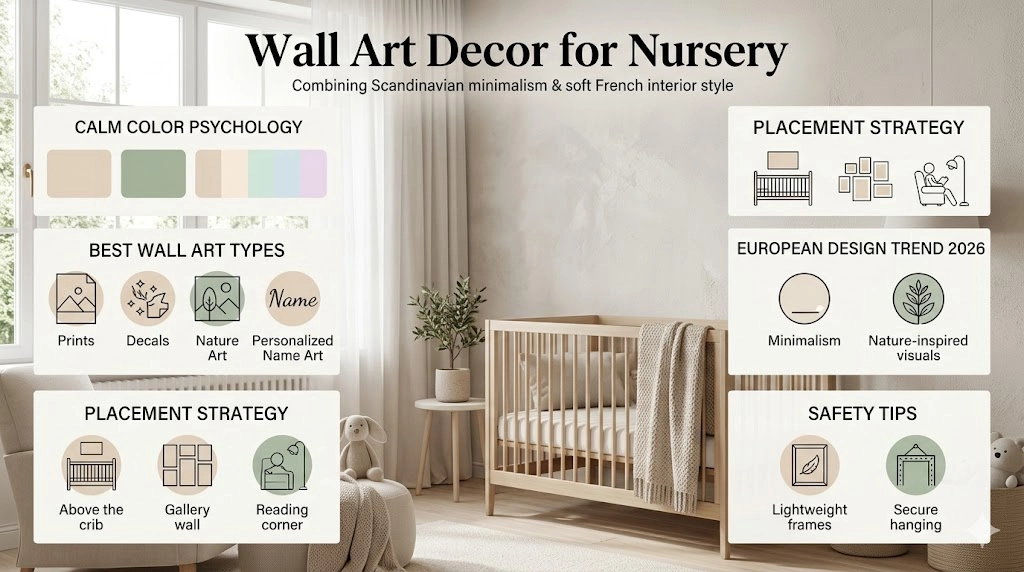 Wall Art Decor for Nursery

Combining Scandinavian minimalism & soft French interior style

CALM COLOR PSYCHOLOGY

BEST WALL ART TYPES

Prints

Decals

Nature Art

Name

Personalized Name Art

PLACEMENT STRATEGY

Above the crib

Gallery wall

Reading corner

PLACEMENT STRATEGY

EUROPEAN DESIGN TREND 2026

Minimalism

Nature-inspired visuals

SAFETY TIPS

Lightweight frames

Secure hanging